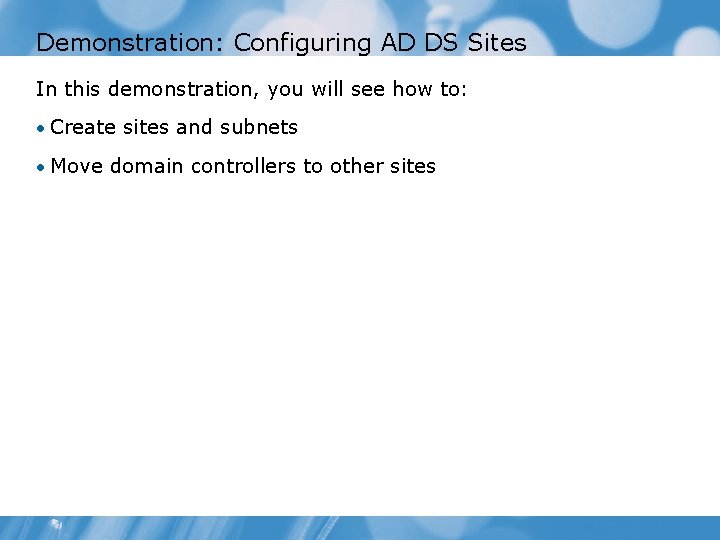 Demonstration: Configuring AD DS Sites

In this demonstration, you will see how to:

• Create sites and subnets

• Move domain controllers to other sites